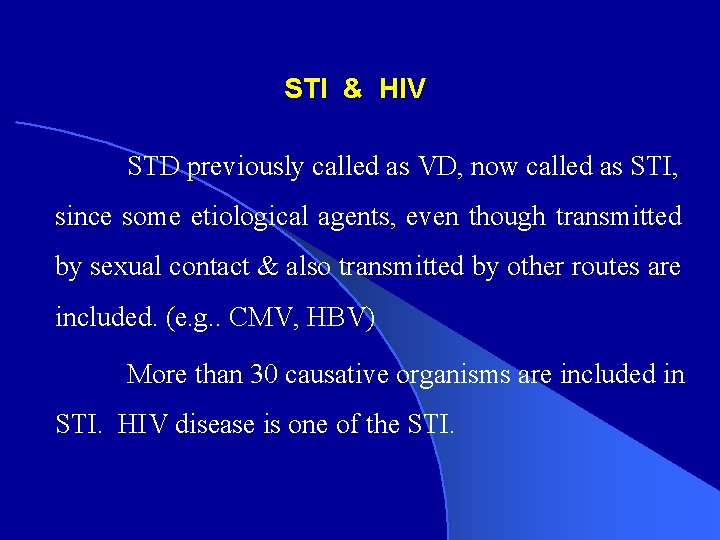 STI & HIV

STD previously called as VD, now called as STI, since some etiological agents, even though transmitted by sexual contact & also transmitted by other routes are included. (e.g.. CMV, HBV)

More than 30 causative organisms are included in STI. HIV disease is one of the STI.